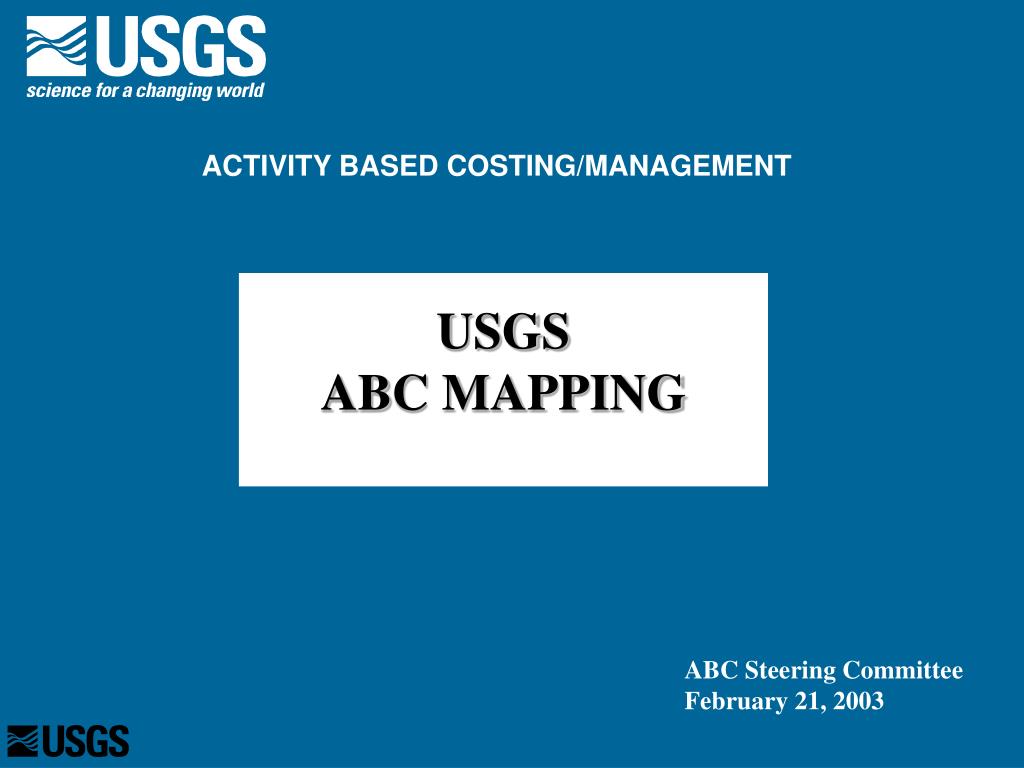 USGS
science for a changing world

ACTIVITY BASED COSTING/MANAGEMENT

USGS
ABC MAPPING

ABC Steering Committee
February 21, 2003

USGS